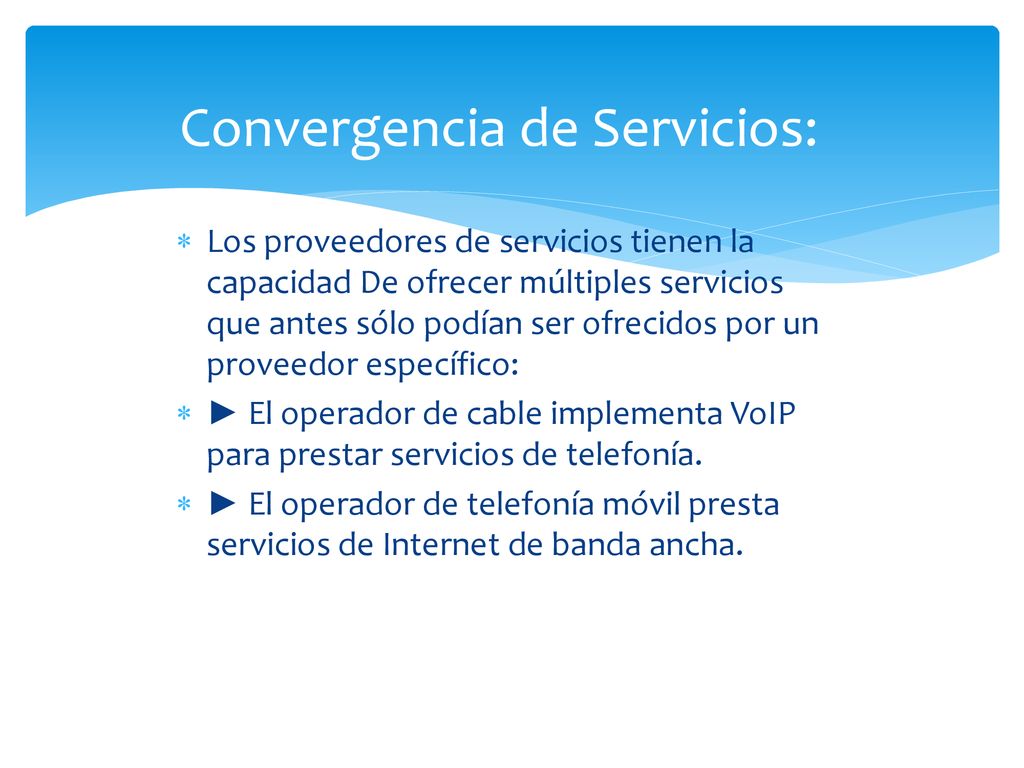 Convergencia de Servicios:

∗ Los proveedores de servicios tienen la capacidad De ofrecer múltiples servicios que antes sólo podían ser ofrecidos por un proveedor específico:

∗ ► El operador de cable implementa VoIP para prestar servicios de telefonía.

∗ ► El operador de telefonía móvil presta servicios de Internet de banda ancha.